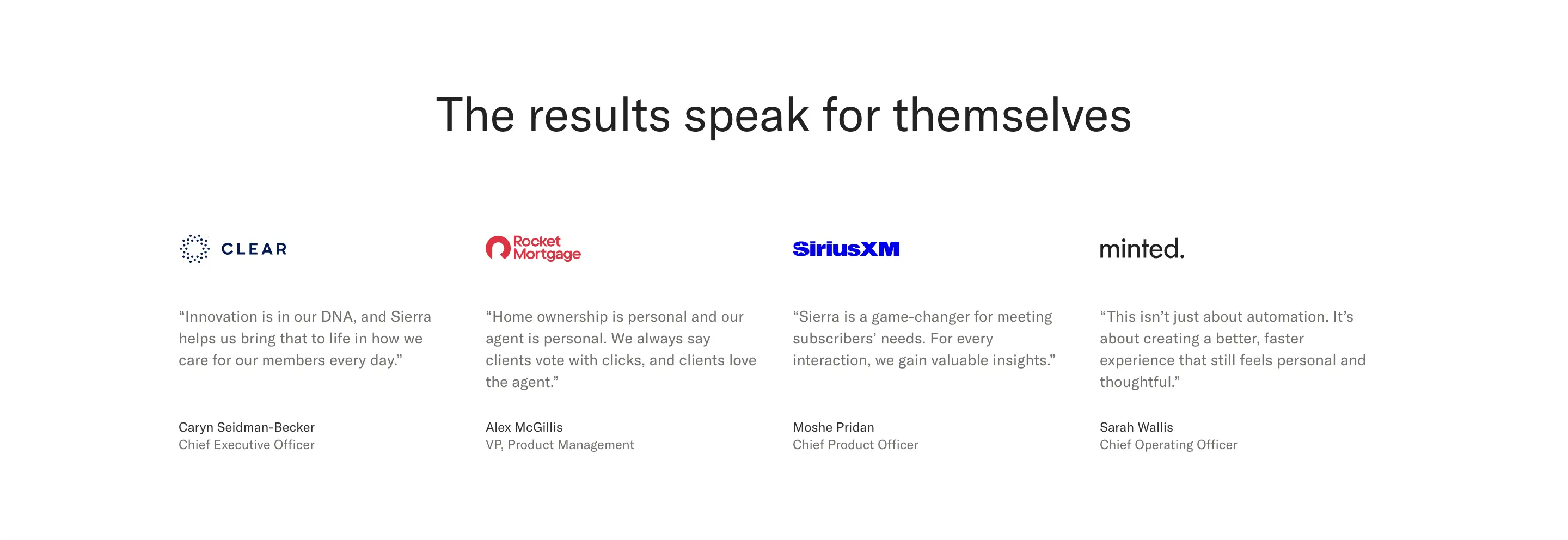 The results speak for themselves

CLEAR

“Innovation is in our DNA, and Sierra helps us bring that to life in how we care for our members every day.”

Caryn Seidman-Becker
Chief Executive Officer

Rocket Mortgage

“Home ownership is personal and our agent is personal. We always say clients vote with clicks, and clients love the agent.”

Alex McGillis
VP, Product Management

SiriusXM

“Sierra is a game-changer for meeting subscribers’ needs. For every interaction, we gain valuable insights.”

Moshe Pridan
Chief Product Officer

minted.

“This isn’t just about automation. It’s about creating a better, faster experience that still feels personal and thoughtful.”

Sarah Wallis
Chief Operating Officer